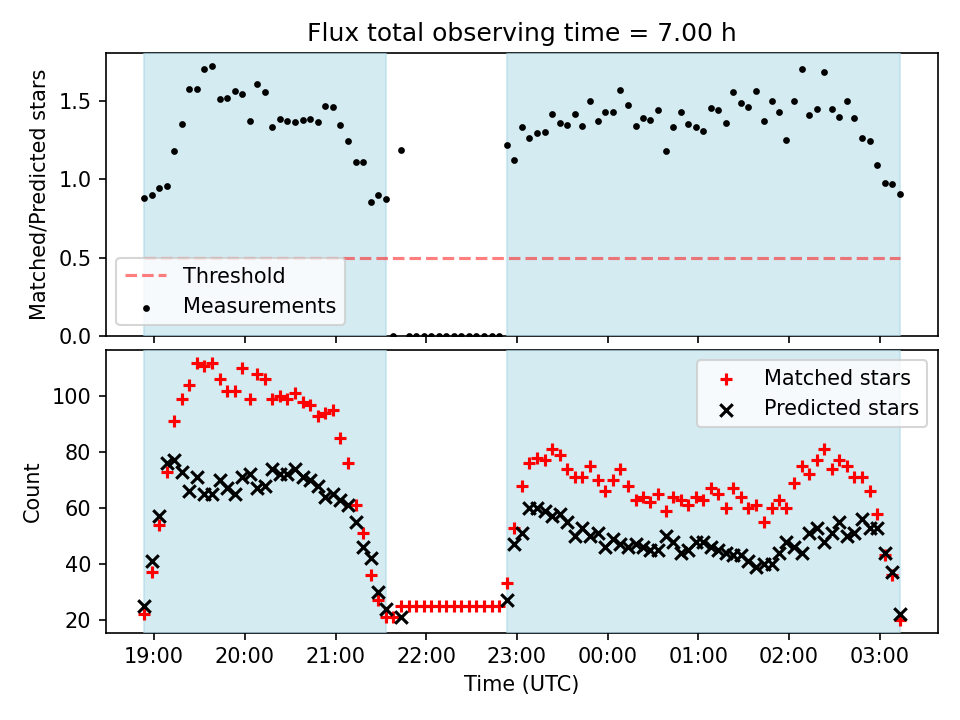 Flux total observing time = 7.00 h

Matched/Predicted stars

1.5
1.0
0.5
0.0

Threshold
Measurements

Count

100
80
60
40
20

Matched stars
Predicted stars

19:00
20:00
21:00
22:00
23:00
00:00
01:00
02:00
03:00

Time (UTC)